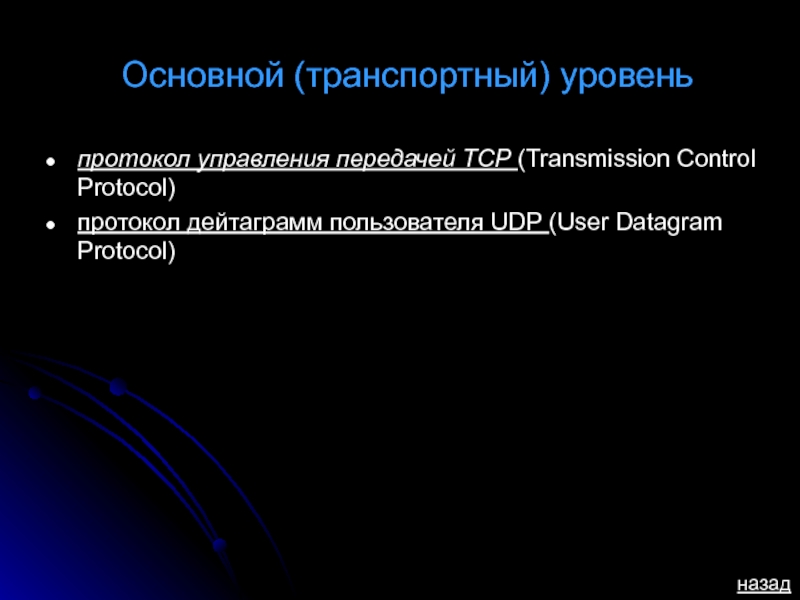 Основной (транспортный) уровень

- протокол управления передачей TCP (Transmission Control Protocol)
- протокол дейтаграмм пользователя UDP (User Datagram Protocol)

назад